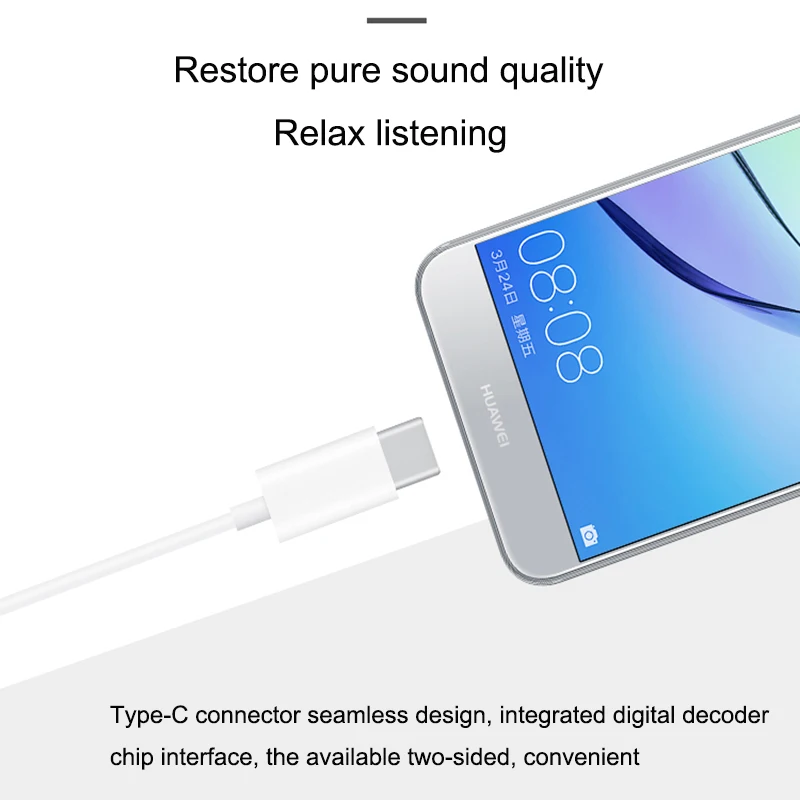 Restore pure sound quality

Relax listening

08:08

3月24日 星期五

HUAWEI

Type-C connector seamless design, integrated digital decoder chip interface, the available two-sided, convenient